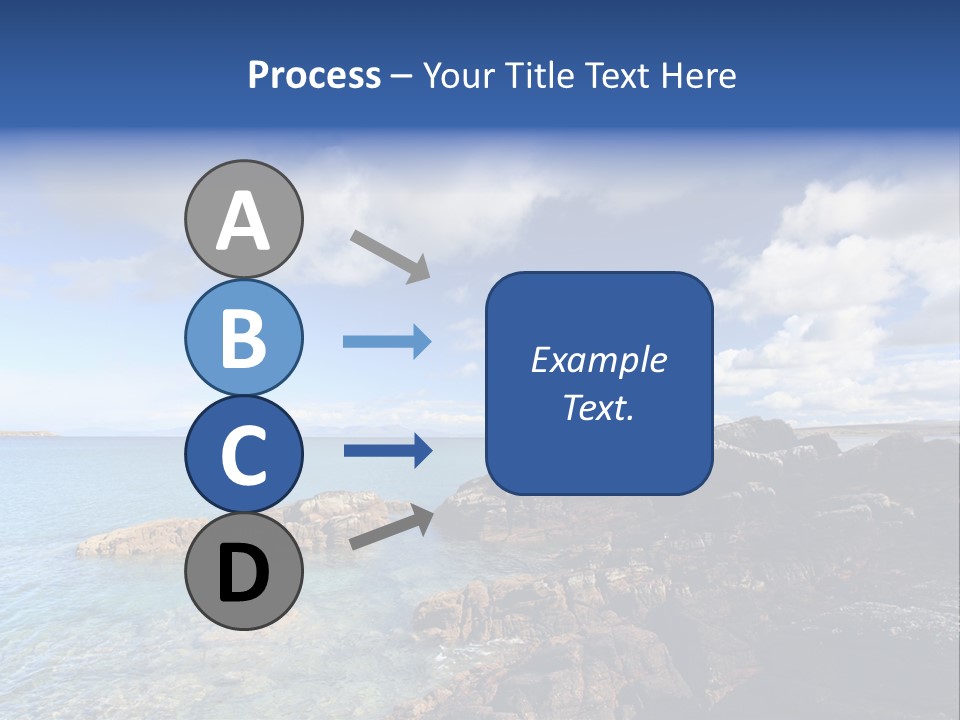 Process – Your Title Text Here

A

B

C

D

Example Text.